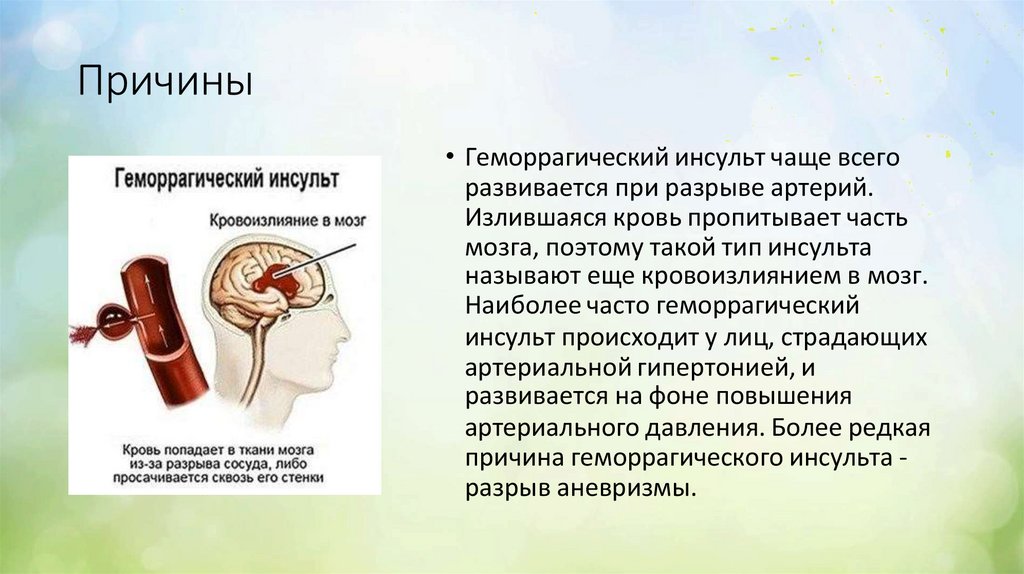 Причины

Геморрагический инсульт

Кровоизлияние в мозг

Кровь попадает в ткани мозга из-за разрыва сосуда, либо просачивается сквозь его стенки

• Геморрагический инсульт чаще всего развивается при разрыве артерий. Излившаяся кровь пропитывает часть мозга, поэтому такой тип инсульта называют еще кровоизлиянием в мозг. Наиболее часто геморрагический инсульт происходит у лиц, страдающих артериальной гипертонией, и развивается на фоне повышения артериального давления. Более редкая причина геморрагического инсульта - разрыв аневризмы.